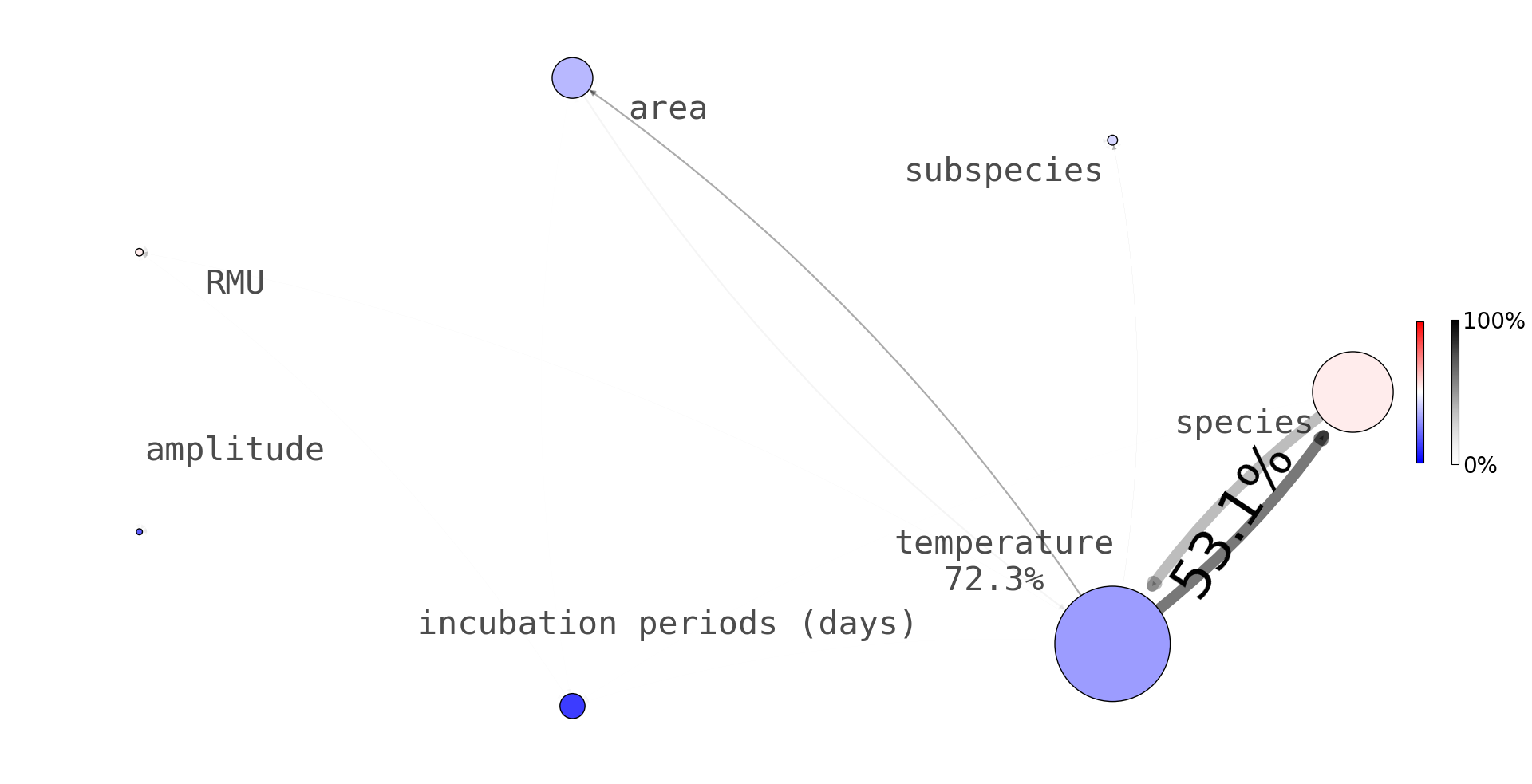 area

subspecies

RMU

100%

species

0%

amplitude

53.1%

temperature
72.3%

incubation periods (days)